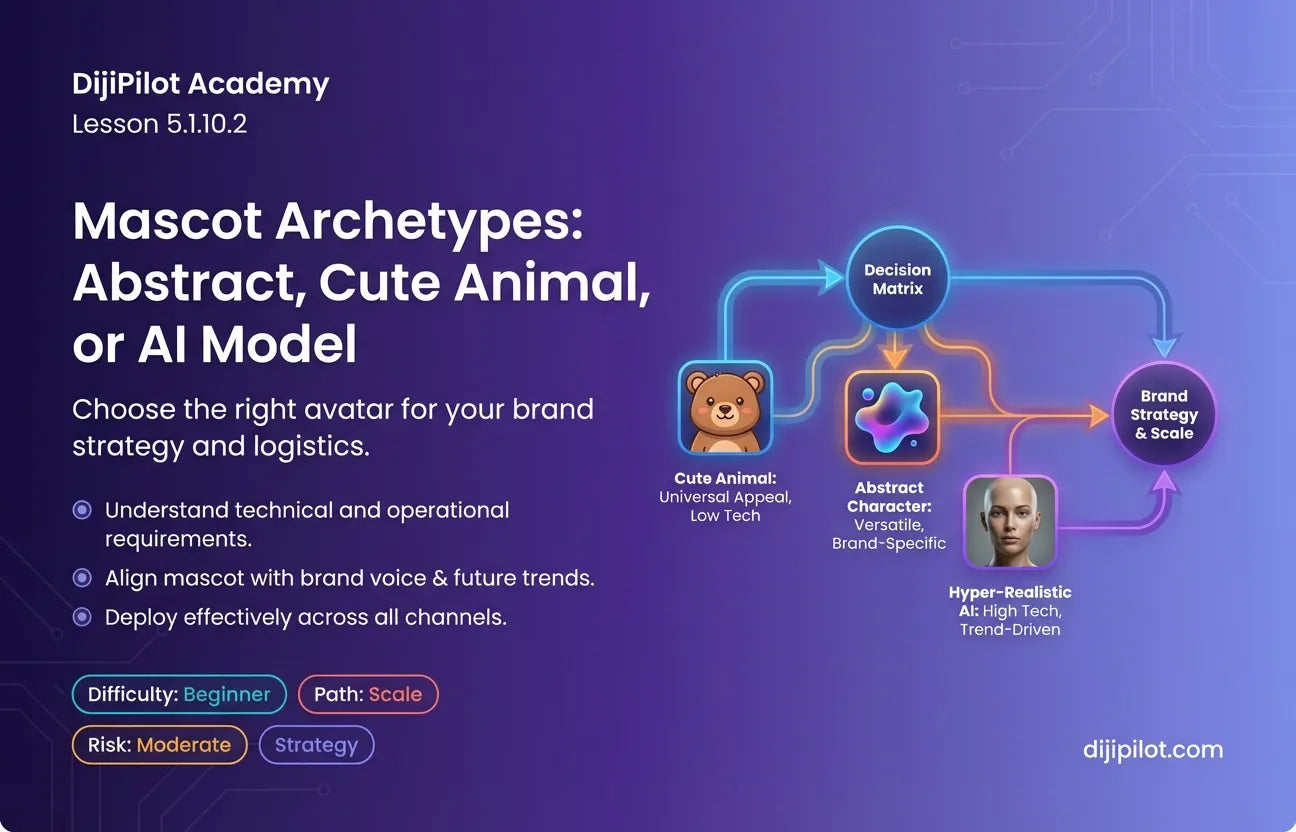 DijiPilot Academy
Lesson 5.1.10.2

Mascot Archetypes: Abstract, Cute Animal, or AI Model

Choose the right avatar for your brand strategy and logistics.

Understand technical and operational requirements.
Align mascot with brand voice & future trends.
Deploy effectively across all channels.

Difficulty: Beginner
Path: Scale
Risk: Moderate
Strategy

Decision Matrix

Cute Animal: Universal Appeal, Low Tech

Abstract Character: Versatile, Brand-Specific

Hyper-Realistic AI: High Tech, Trend-Driven

Brand Strategy & Scale

dijipilot.com